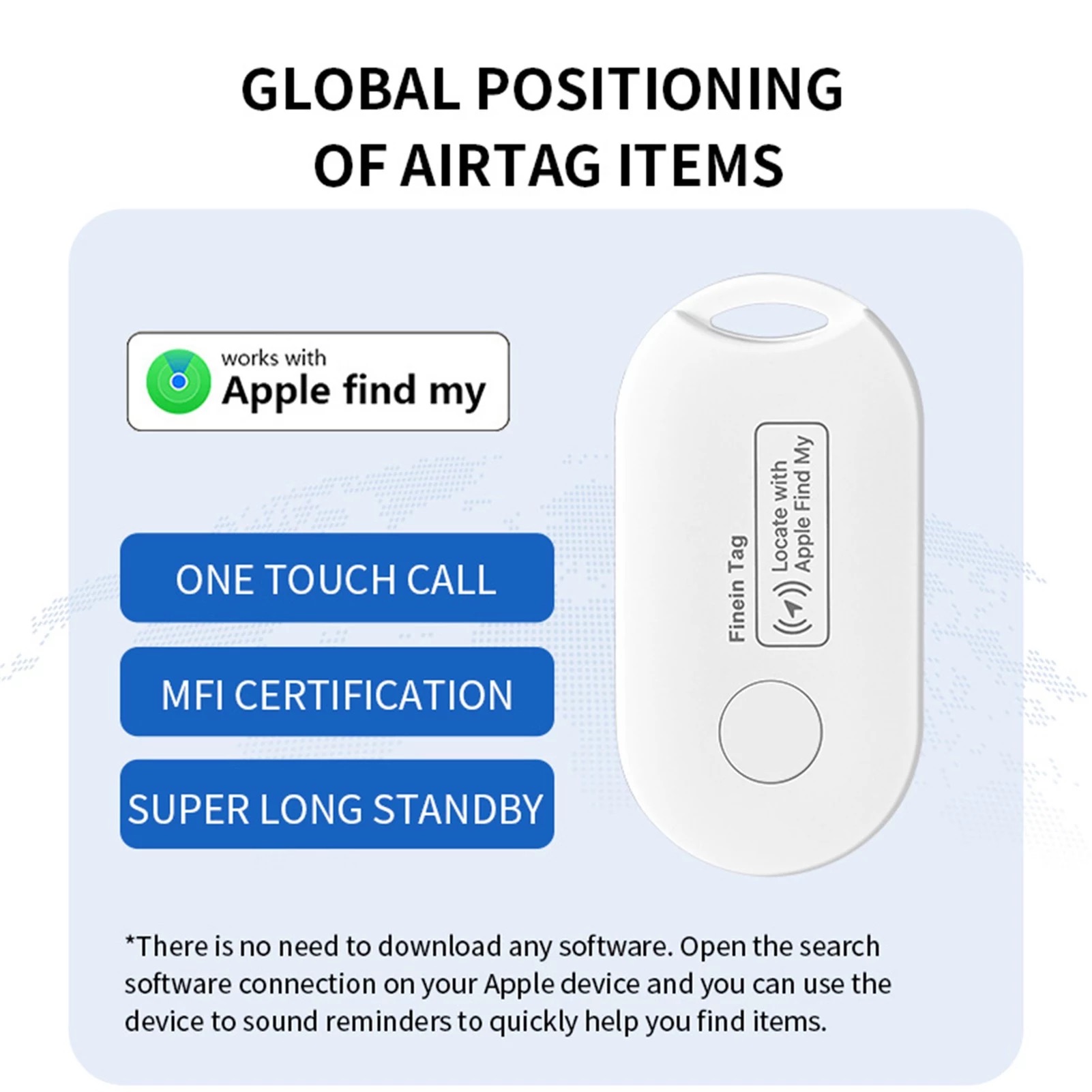 GLOBAL POSITIONING OF AIRTAG ITEMS

works with
Apple find my

ONE TOUCH CALL

MFI CERTIFICATION

SUPER LONG STANDBY

Finein Tag

Locate with Apple Find My

*There is no need to download any software. Open the search software connection on your Apple device and you can use the device to sound reminders to quickly help you find items.